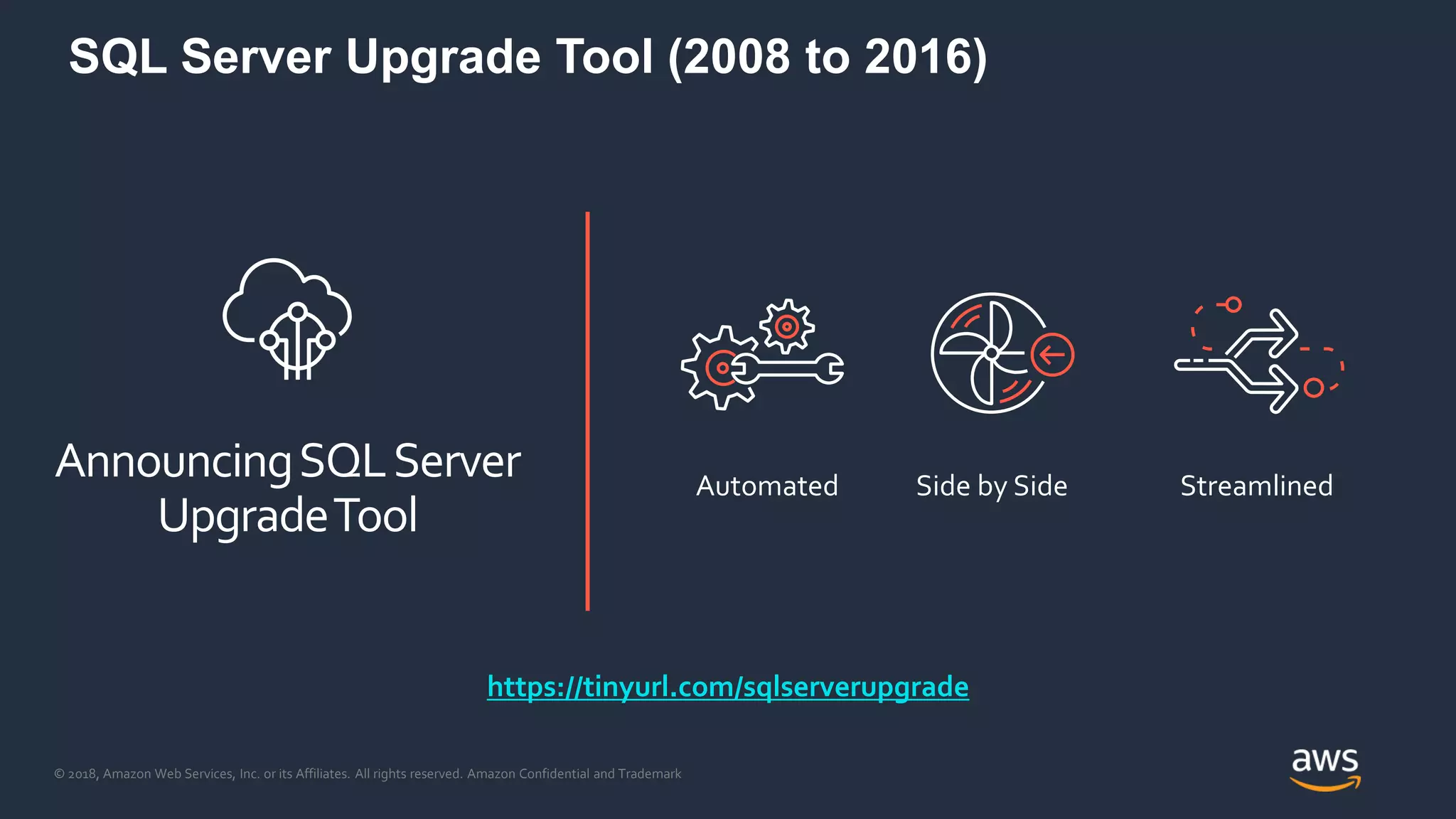 SQL Server Upgrade Tool (2008 to 2016)

Announcing SQL Server Upgrade Tool

Automated

Side by Side

Streamlined

https://tinyurl.com/sqlserverupgrade

© 2018, Amazon Web Services, Inc. or its Affiliates. All rights reserved. Amazon Confidential and Trademark

aws